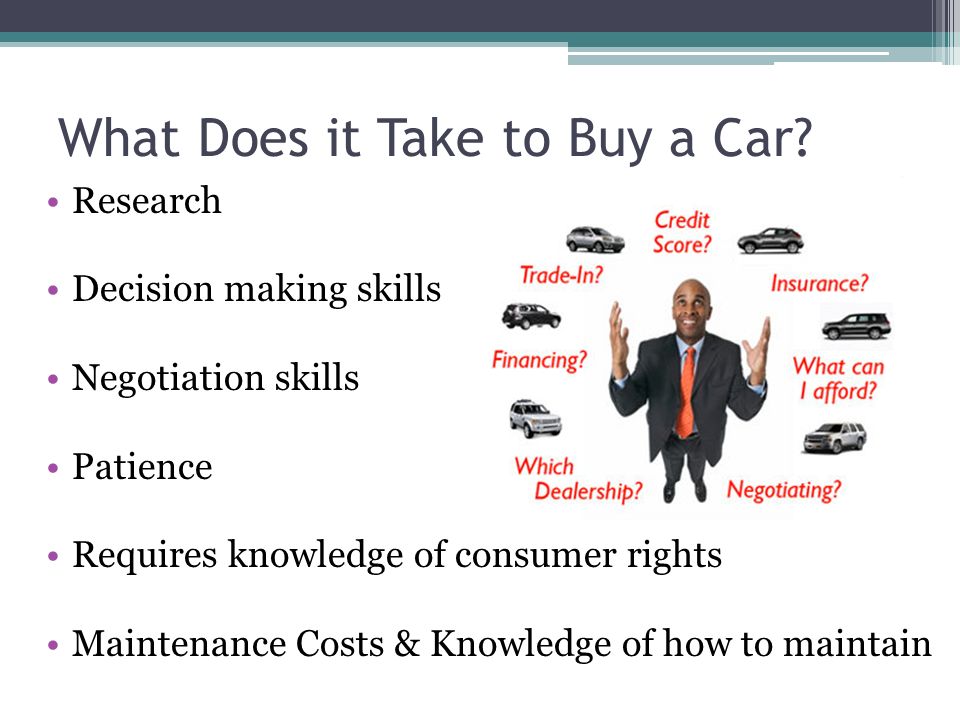 What Does it Take to Buy a Car?

• Research

• Decision making skills

• Negotiation skills

• Patience

• Requires knowledge of consumer rights

• Maintenance Costs & Knowledge of how to maintain

Credit Score?

Trade-In?

Insurance?

Financing?

What can I afford?

Which Dealership?

Negotiating?